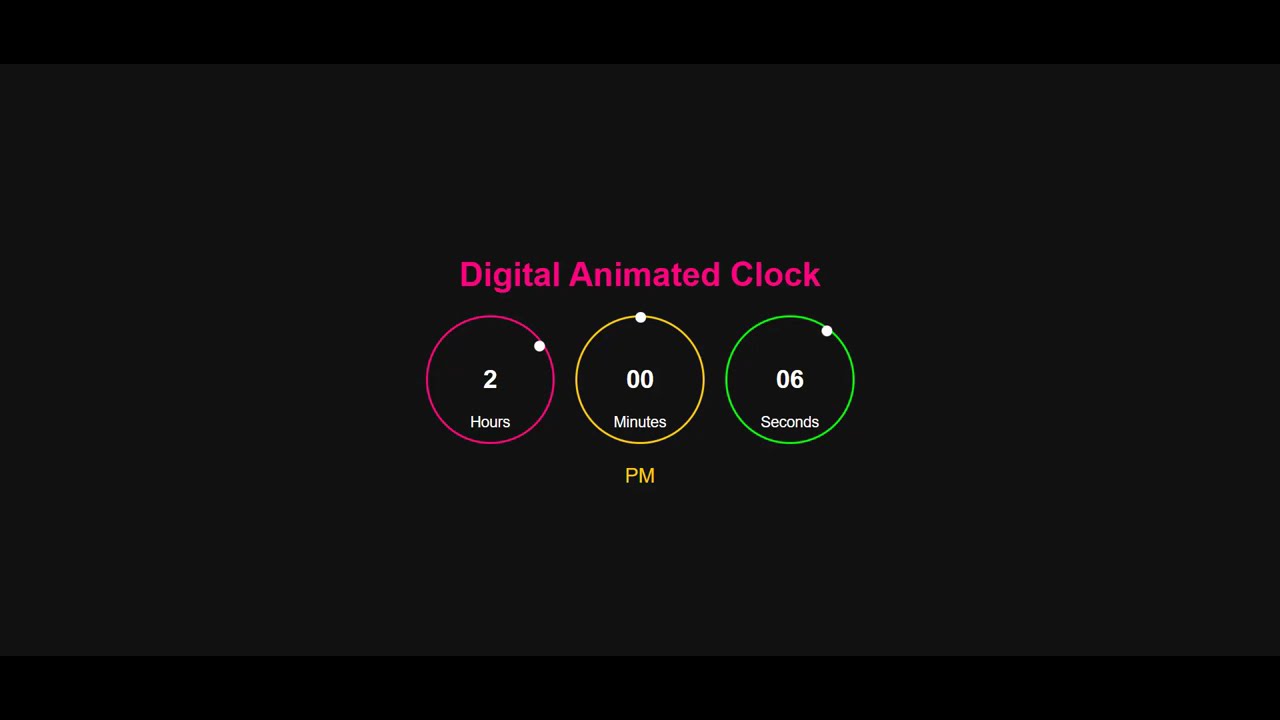 Digital Animated Clock

2
Hours

00
Minutes

06
Seconds

PM